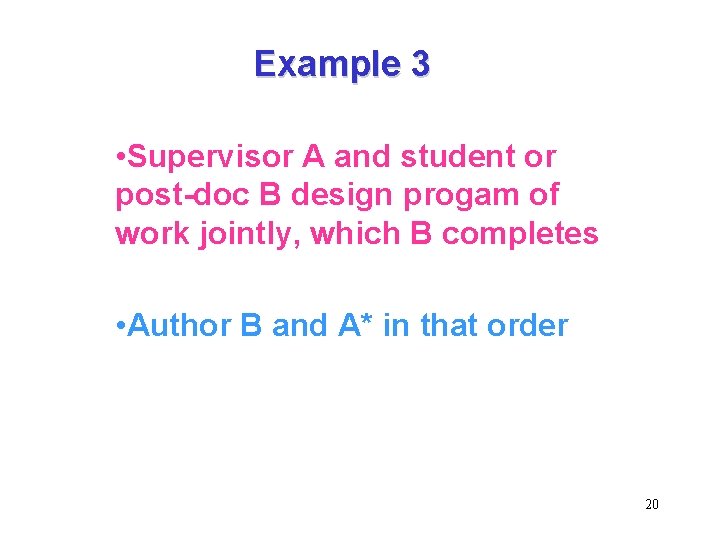 Example 3

•Supervisor A and student or post-doc B design progam of work jointly, which B completes

•Author B and A* in that order

20